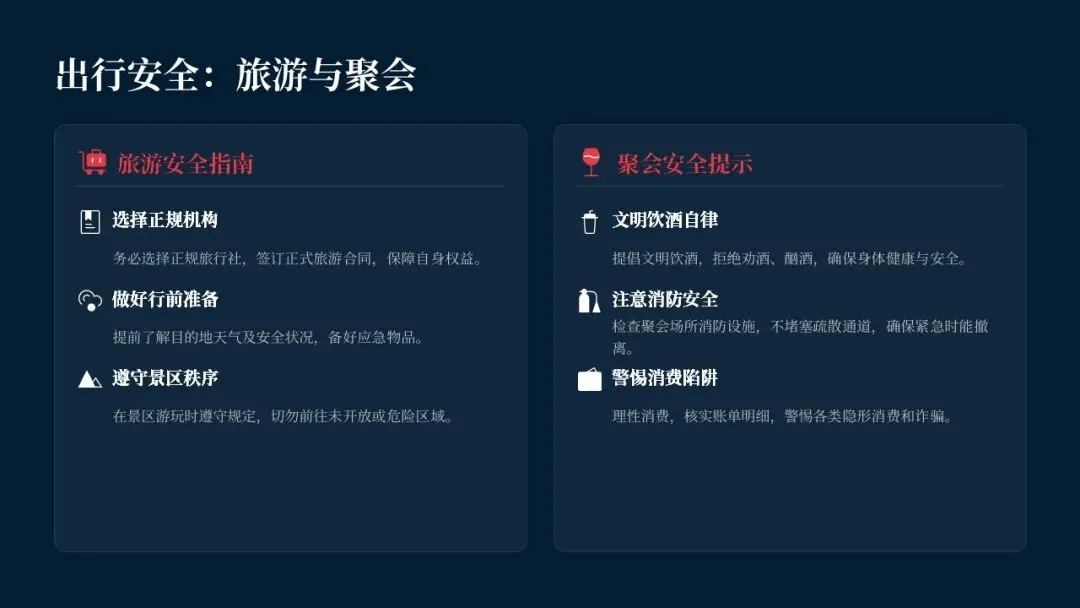 出行安全：旅游与聚会

旅游安全指南

选择正规机构

务必选择正规旅行社，签订正式旅游合同，保障自身权益。

做好行前准备

提前了解目的地天气及安全状况，备好应急物品。

遵守景区秩序

在景区游玩时遵守规定，切勿前往未开放或危险区域。

聚会安全提示

文明饮酒自律

提倡文明饮酒，拒绝劝酒、酗酒，确保身体健康与安全。

注意消防安全

检查聚会场所消防设施，不堵塞疏散通道，确保紧急时能撤离。

警惕消费陷阱

理性消费，核实账单明细，警惕各类隐形消费和诈骗。